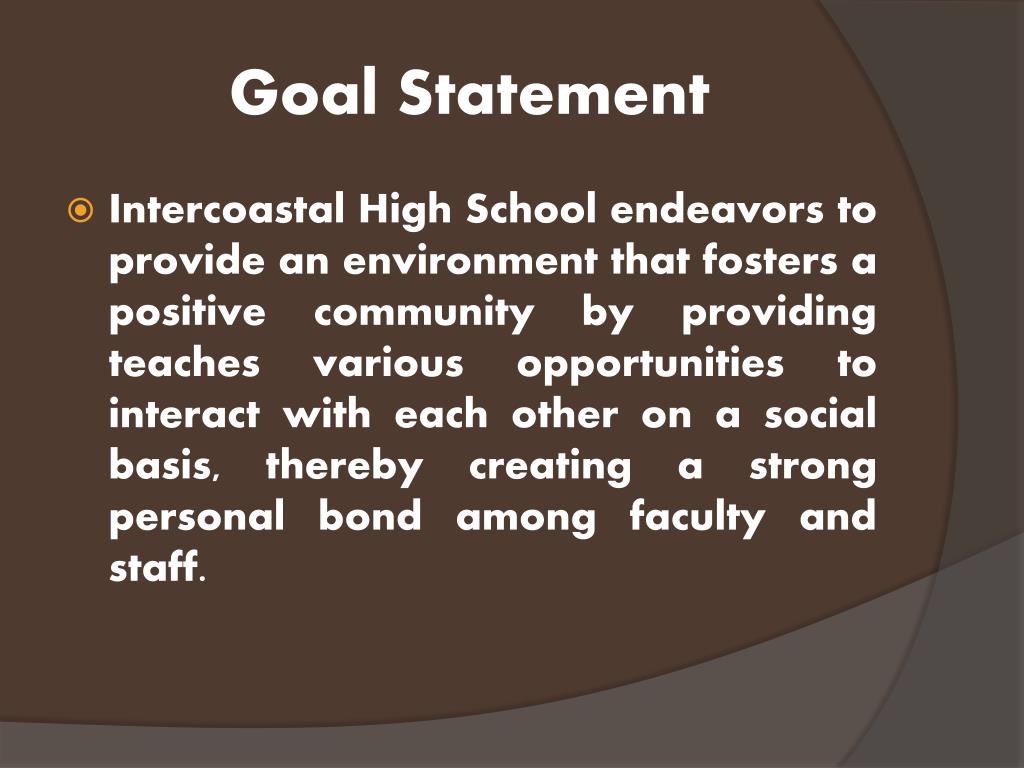 Goal Statement

Intercoastal High School endeavors to provide an environment that fosters a positive community by providing teaches various opportunities to interact with each other on a social basis, thereby creating a strong personal bond among faculty and staff.